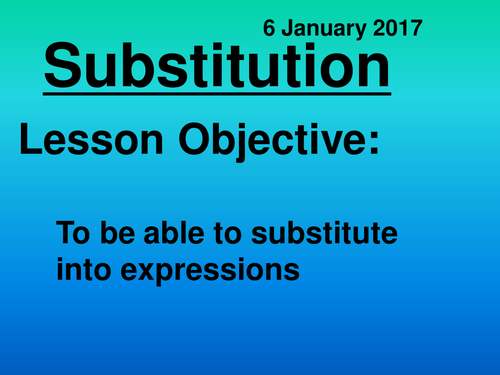 6 January 2017

Substitution

Lesson Objective:

To be able to substitute into expressions